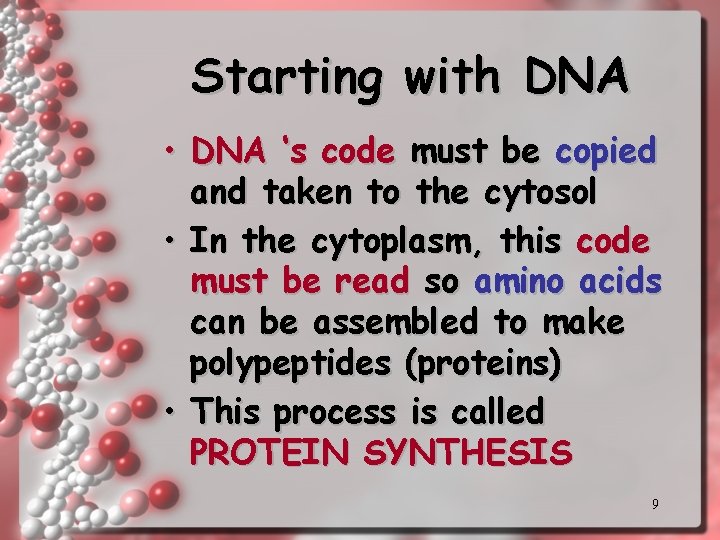 Starting with DNA

• DNA 's code must be copied and taken to the cytosol
• In the cytoplasm, this code must be read so amino acids can be assembled to make polypeptides (proteins)
• This process is called PROTEIN SYNTHESIS

9